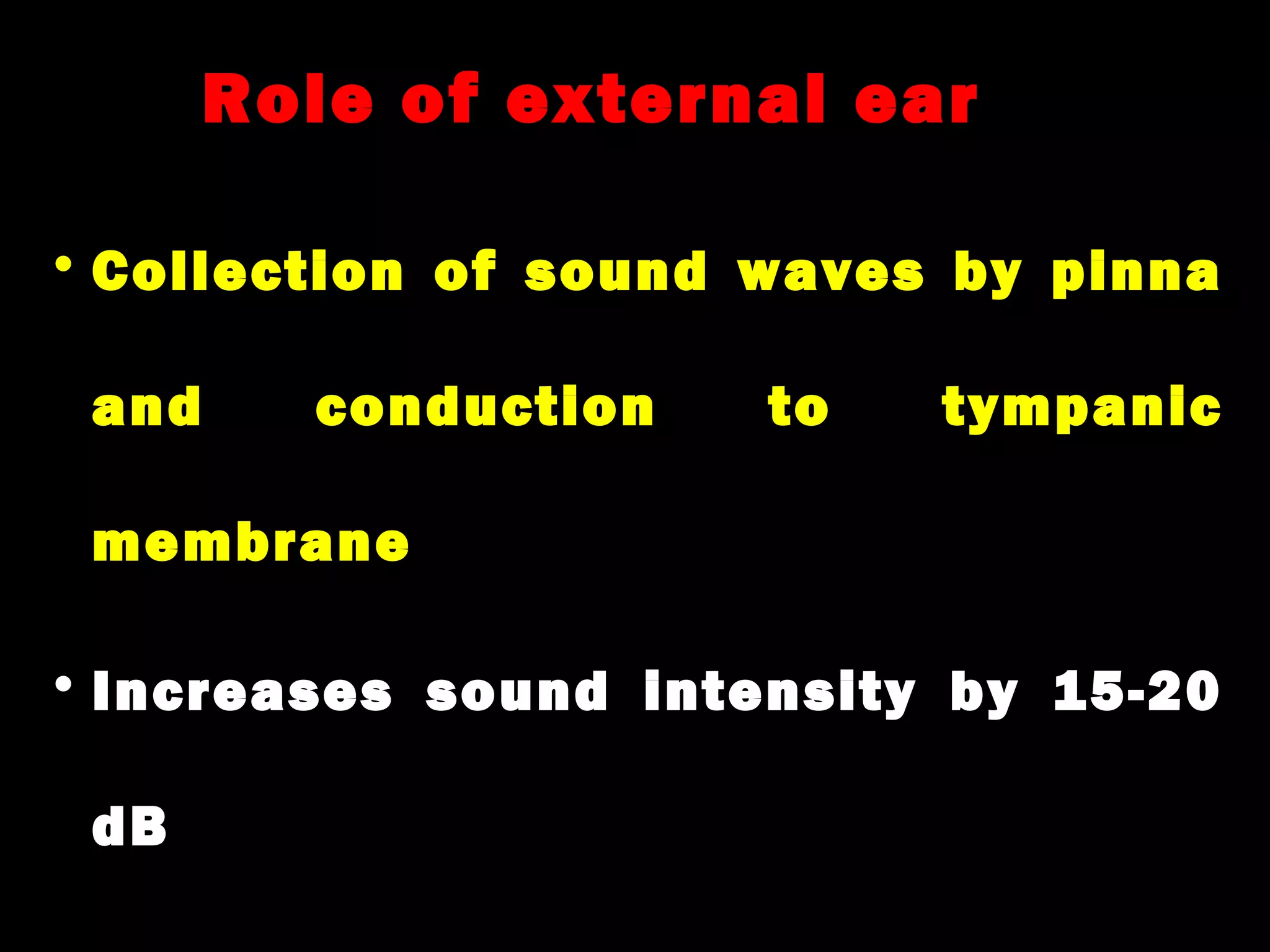 Role of external ear

• Collection of sound waves by pinna and conduction to tympanic membrane

• Increases sound intensity by 15-20 dB